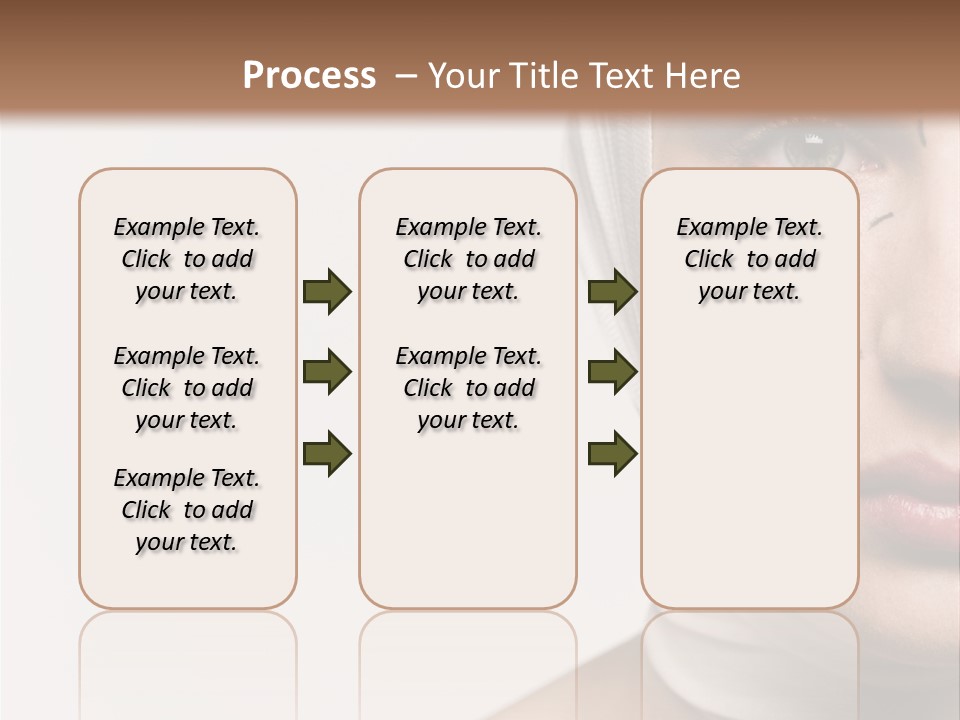 Process – Your Title Text Here

Example Text. Click to add your text.

Example Text. Click to add your text.

Example Text. Click to add your text.

Example Text. Click to add your text.

Example Text. Click to add your text.

Example Text. Click to add your text.